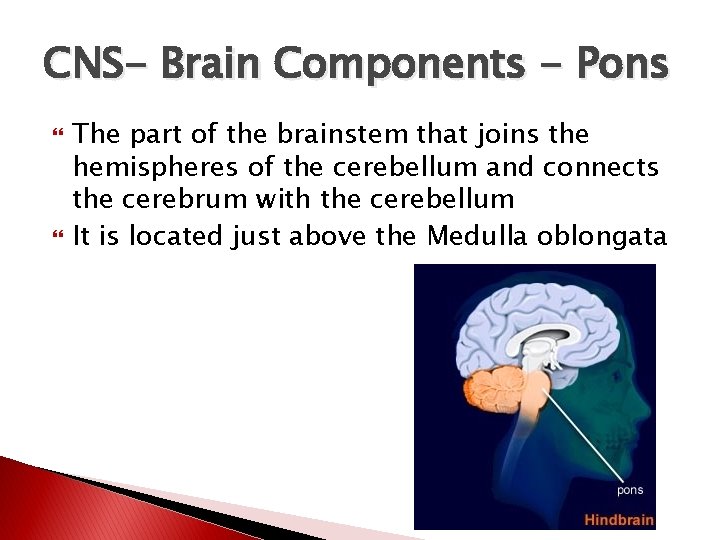 CNS- Brain Components - Pons

The part of the brainstem that joins the hemispheres of the cerebellum and connects the cerebrum with the cerebellum

It is located just above the Medulla oblongata

pons

Hindbrain